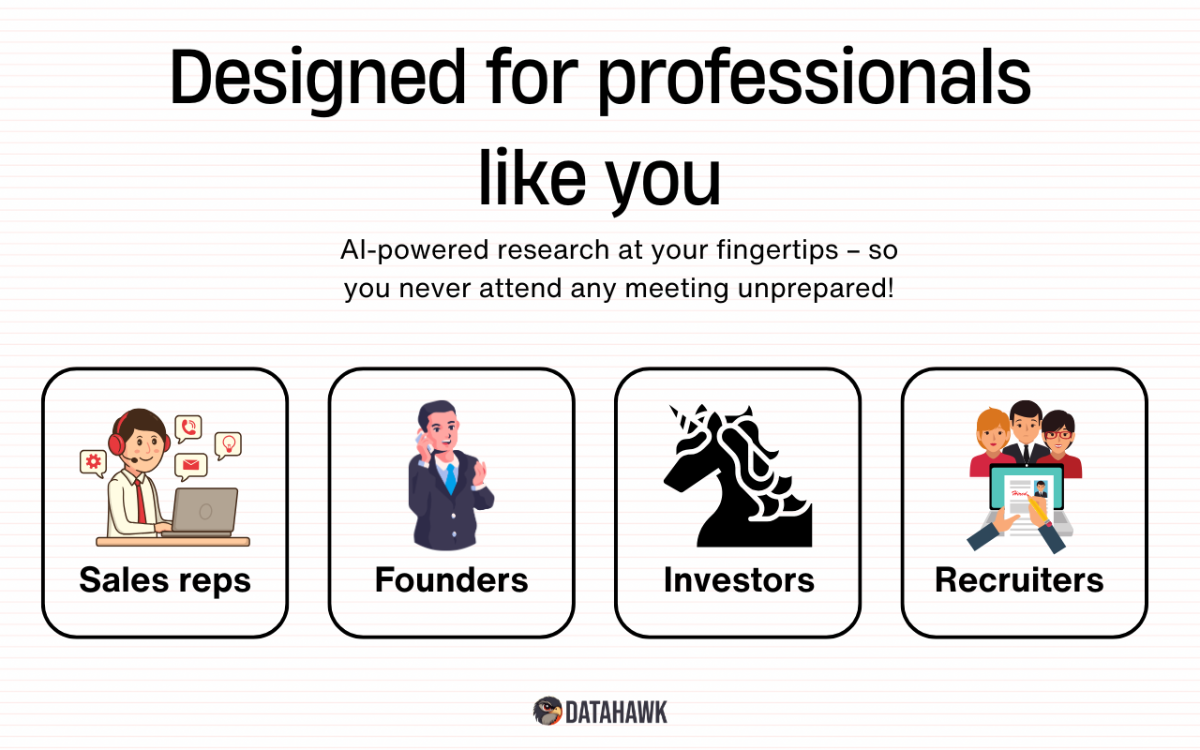 Designed for professionals like you

AI-powered research at your fingertips – so you never attend any meeting unprepared!

Sales reps

Founders

Investors

Recruiters

DATAHAWK